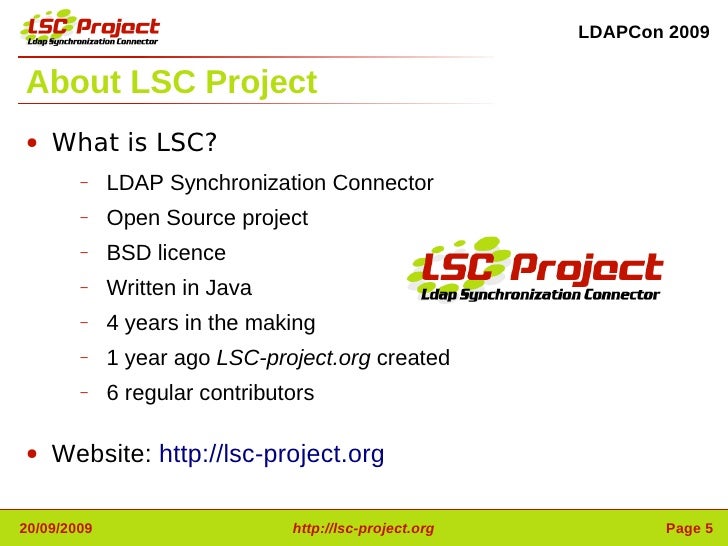 LSC Project
Ldap Synchronization Connector

LDAPCon 2009

About LSC Project

• What is LSC?

– LDAP Synchronization Connector
– Open Source project
– BSD licence
– Written in Java
– 4 years in the making
– 1 year ago LSC-project.org created
– 6 regular contributors

LSC Project
Ldap Synchronization Connector

• Website: http://lsc-project.org

20/09/2009 http://lsc-project.org Page 5